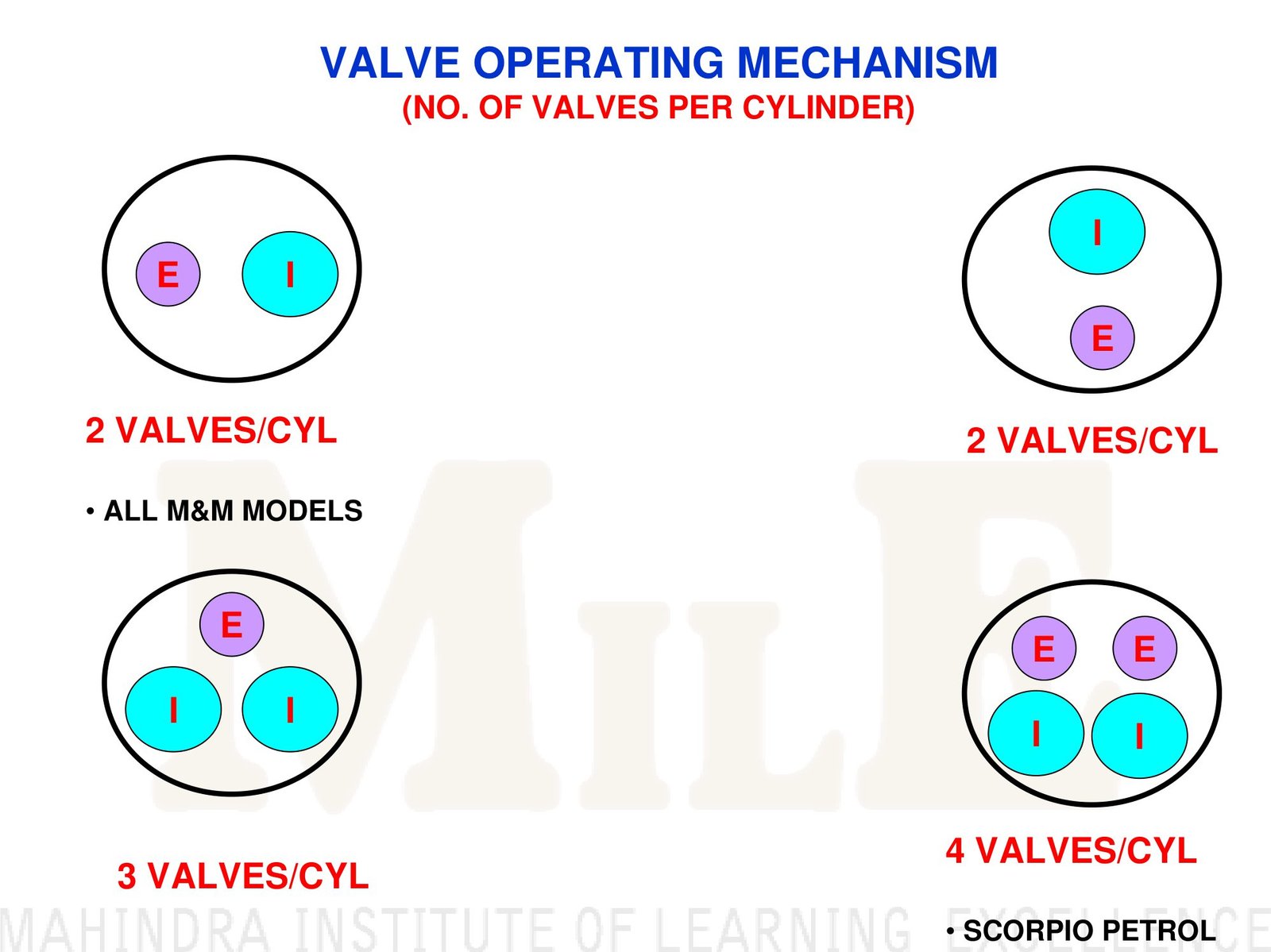 VALVE OPERATING MECHANISM
(NO. OF VALVES PER CYLINDER)

E I

2 VALVES/CYL

• ALL M&M MODELS

I
E

2 VALVES/CYL

E
I I

3 VALVES/CYL

E E
I I

4 VALVES/CYL

• SCORPIO PETROL

MILE

MAHINDRA INSTITUTE OF LEARNING EXCELLENCE